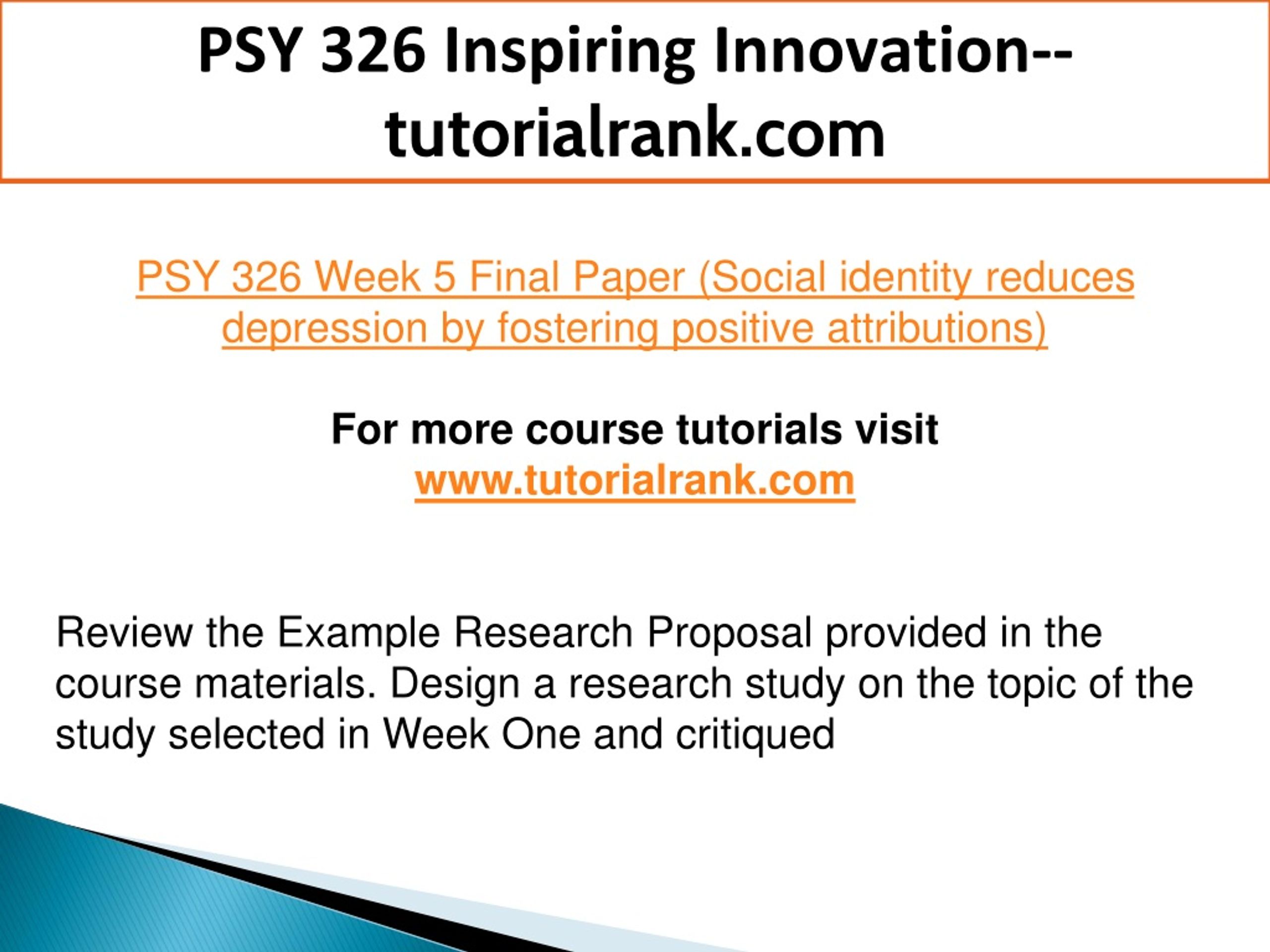 PSY 326 Inspiring Innovation--tutorialrank.com

PSY 326 Week 5 Final Paper (Social identity reduces depression by fostering positive attributions)

For more course tutorials visit
www.tutorialrank.com

Review the Example Research Proposal provided in the course materials. Design a research study on the topic of the study selected in Week One and critiqued